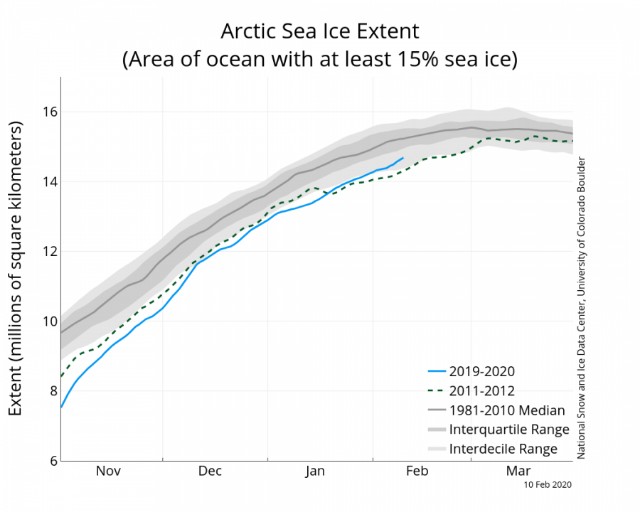 Arctic Sea Ice Extent
(Area of ocean with at least 15% sea ice)

Extent (millions of square kilometers)

16
14
12
10
8
6

Nov
Dec
Jan
Feb
Mar

2019-2020
2011-2012
1981-2010 Median
Interquartile Range
Interdecile Range

National Snow and Ice Data Center, University of Colorado Boulder

10 Feb 2020